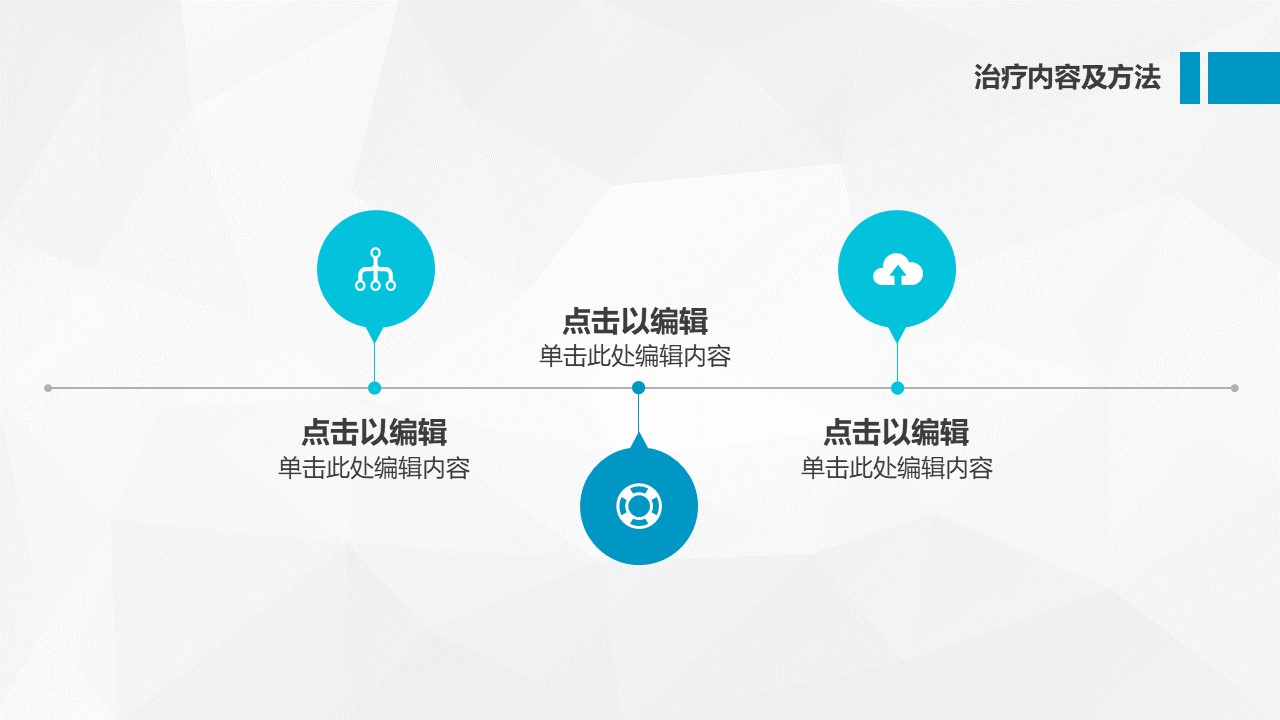 治疗内容及方法

点击以编辑
单击此处编辑内容

点击以编辑
单击此处编辑内容

点击以编辑
单击此处编辑内容